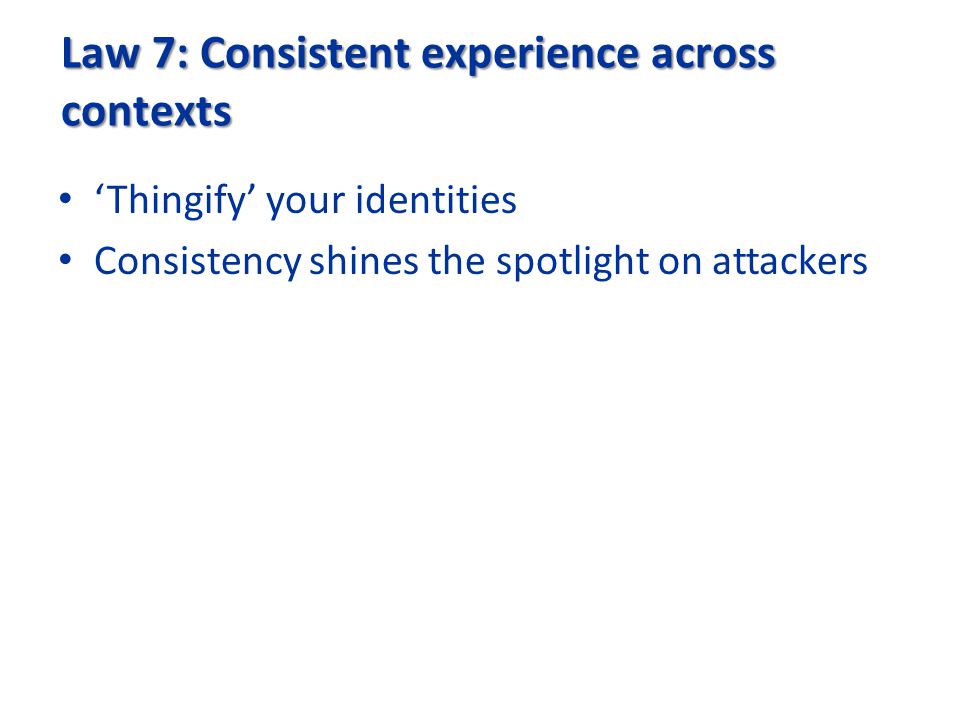 Law 7: Consistent experience across contexts

• ‘Thingify’ your identities
• Consistency shines the spotlight on attackers